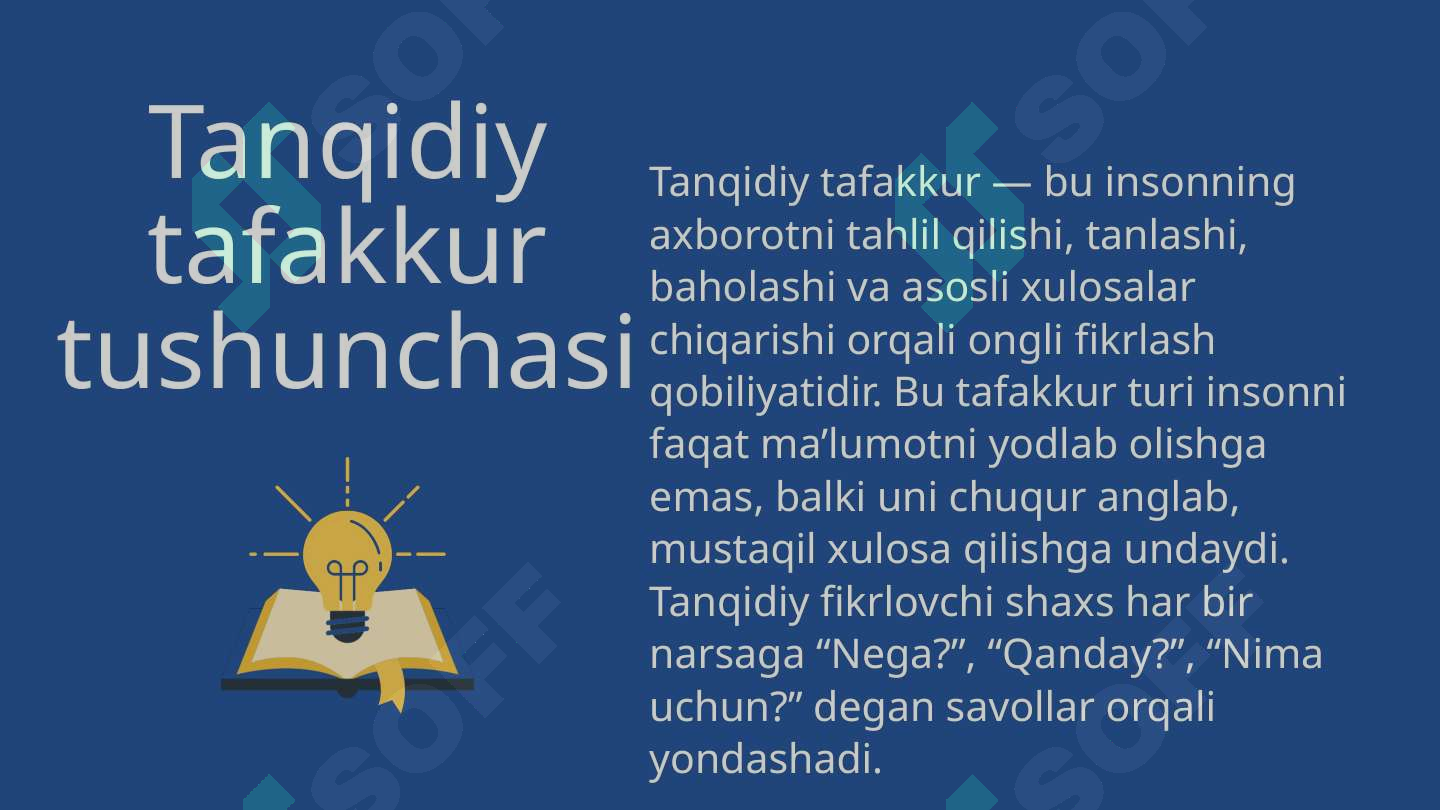 Tanqidiy tafakkur tushunchasi

Tanqidiy tafakkur — bu insonning axborotni tahlil qilishi, tanlashi, baholashi va asosli xulosalar chiqarishi orqali ongli fikrlash qobiliyatidir. Bu tafakkur turi insonni faqat ma’lumotni yodlab olishga emas, balki uni chuqur anglab, mustaqil xulosa qilishga undaydi. Tanqidiy fikrlovchi shaxs har bir narsaga “Nega?”, “Qanday?”, “Nima uchun?” degan savollar orqali yondashadi.

SOFF SOFF SOFF SOFF